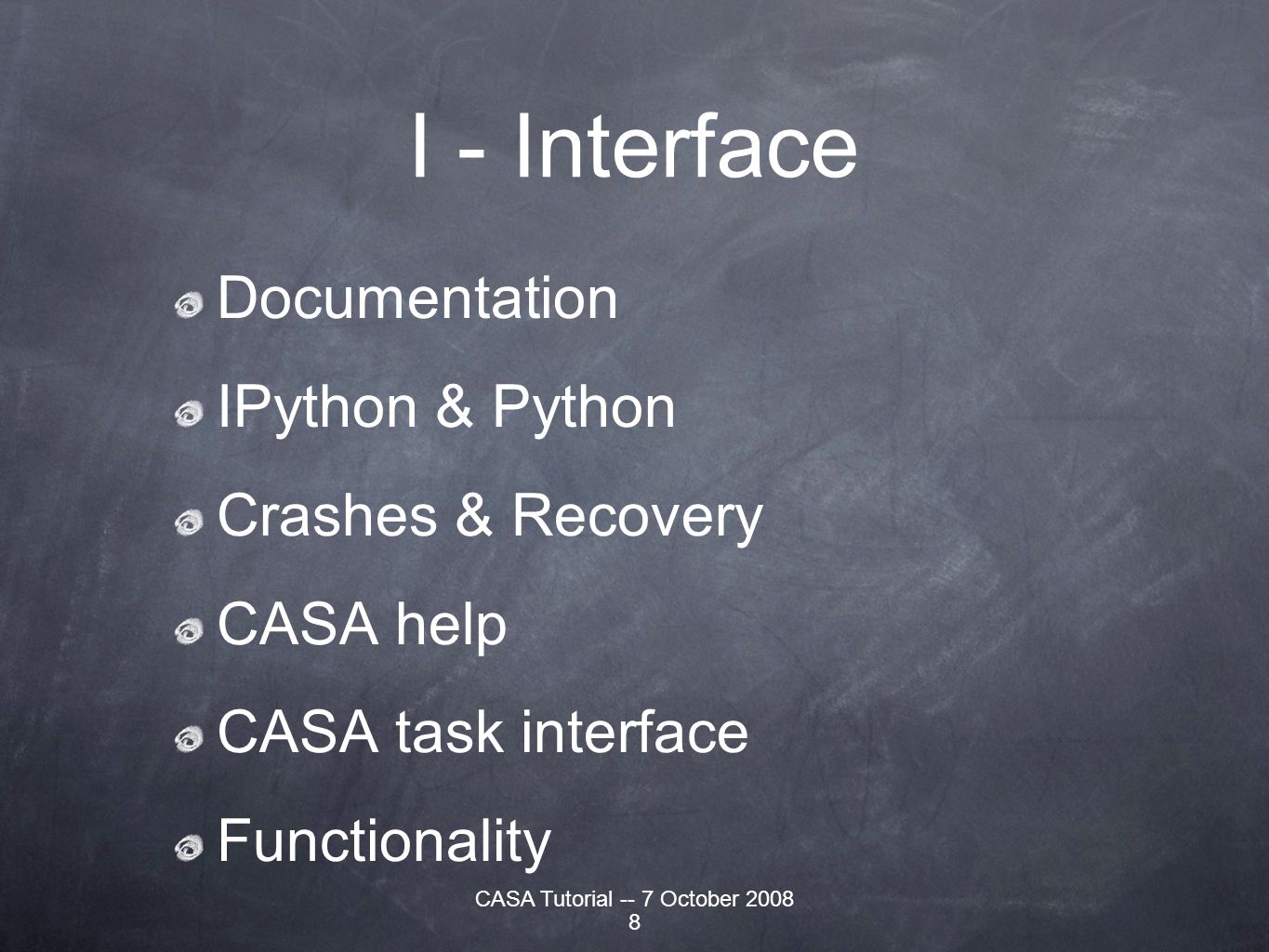 I - Interface

Documentation

IPython & Python

Crashes & Recovery

CASA help

CASA task interface

Functionality

CASA Tutorial -- 7 October 2008
8